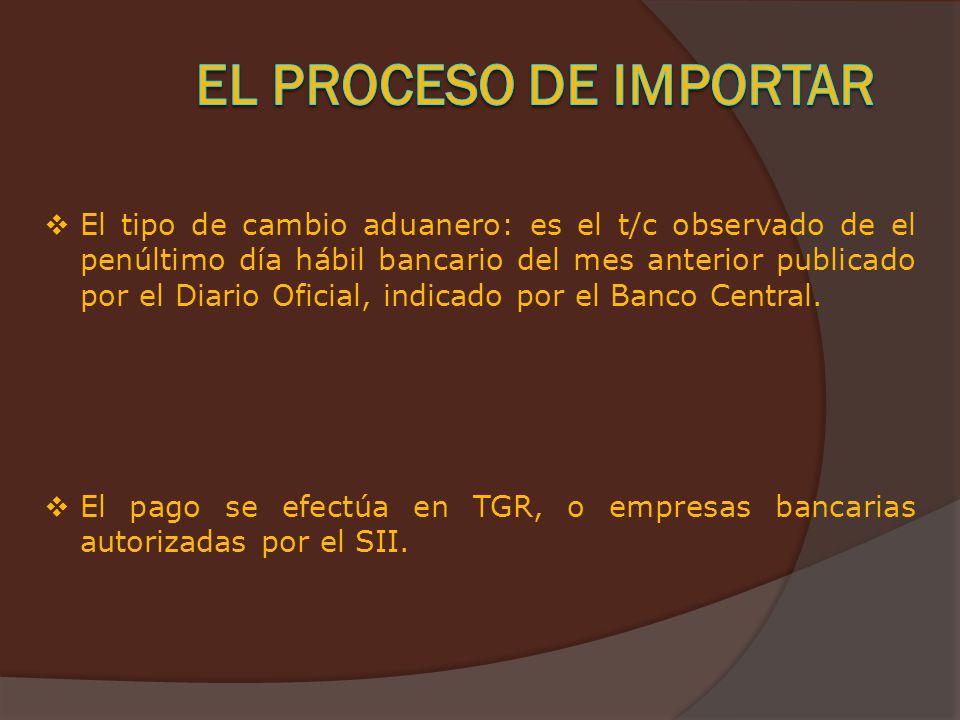 EL PROCESO DE IMPORTAR

❖ El tipo de cambio aduanero: es el t/c observado de el penúltimo día hábil bancario del mes anterior publicado por el Diario Oficial, indicado por el Banco Central.

❖ El pago se efectúa en TGR, o empresas bancarias autorizadas por el SII.